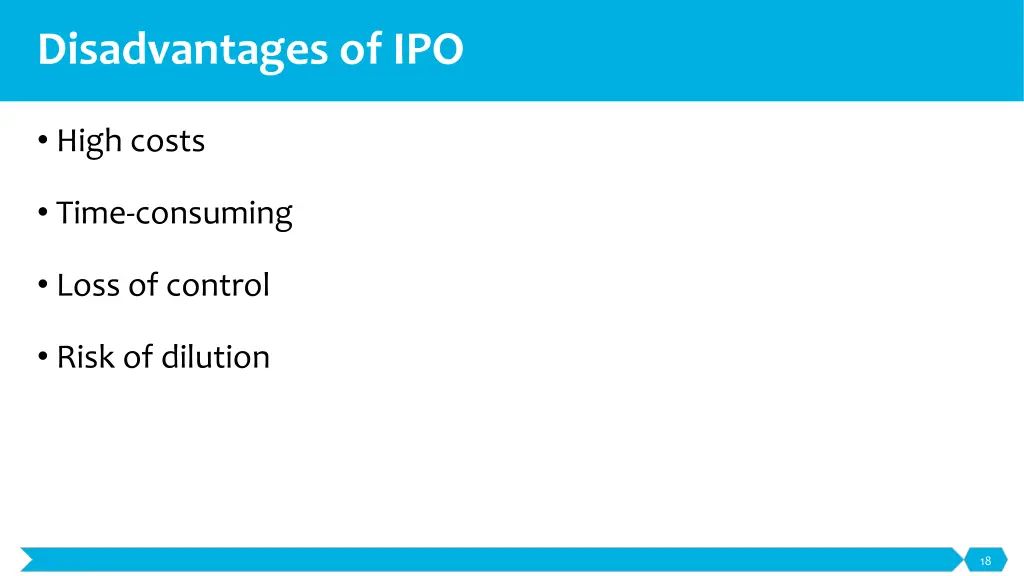 Disadvantages of IPO

• High costs

• Time-consuming

• Loss of control

• Risk of dilution

18